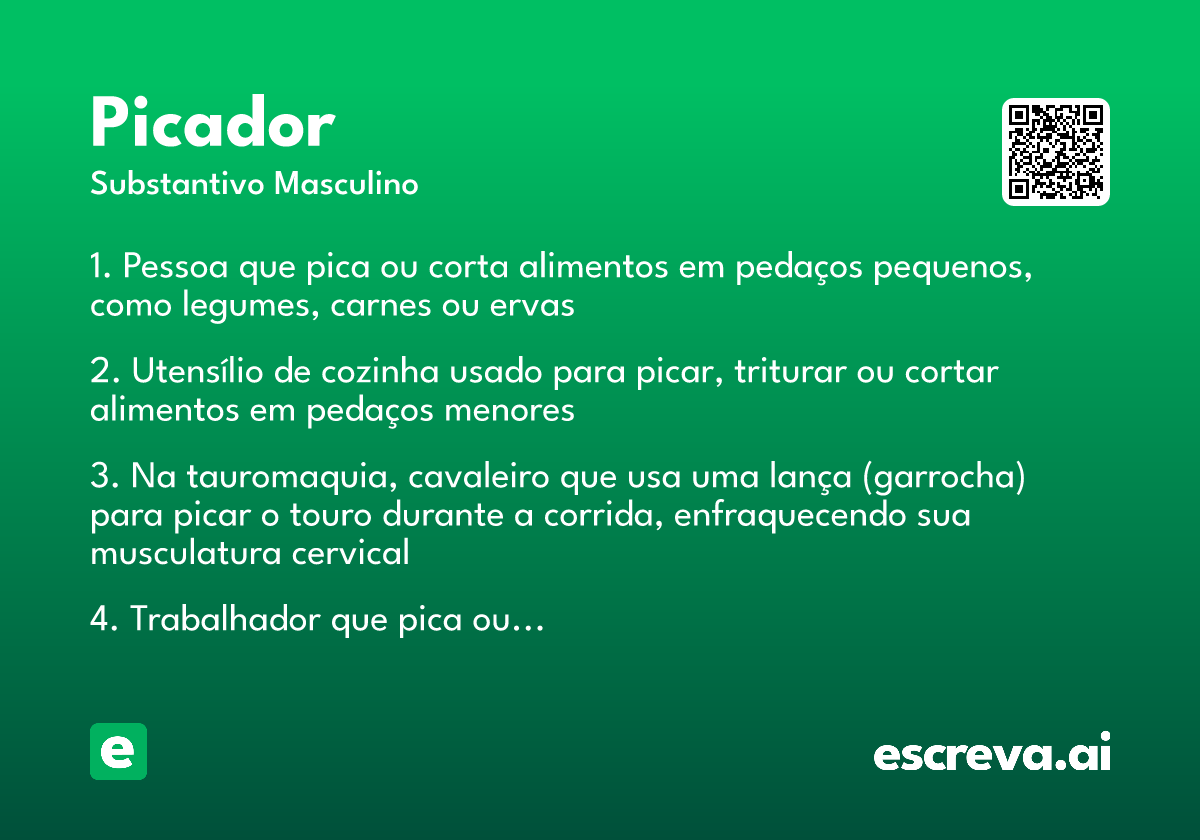 Picador
Substantivo Masculino

1. Pessoa que pica ou corta alimentos em pedaços pequenos, como legumes, carnes ou ervas

2. Utensílio de cozinha usado para picar, triturar ou cortar alimentos em pedaços menores

3. Na tauromaquia, cavaleiro que usa uma lança (garrocha) para picar o touro durante a corrida, enfraquecendo sua musculatura cervical

4. Trabalhador que pica ou…

e

escreva.ai